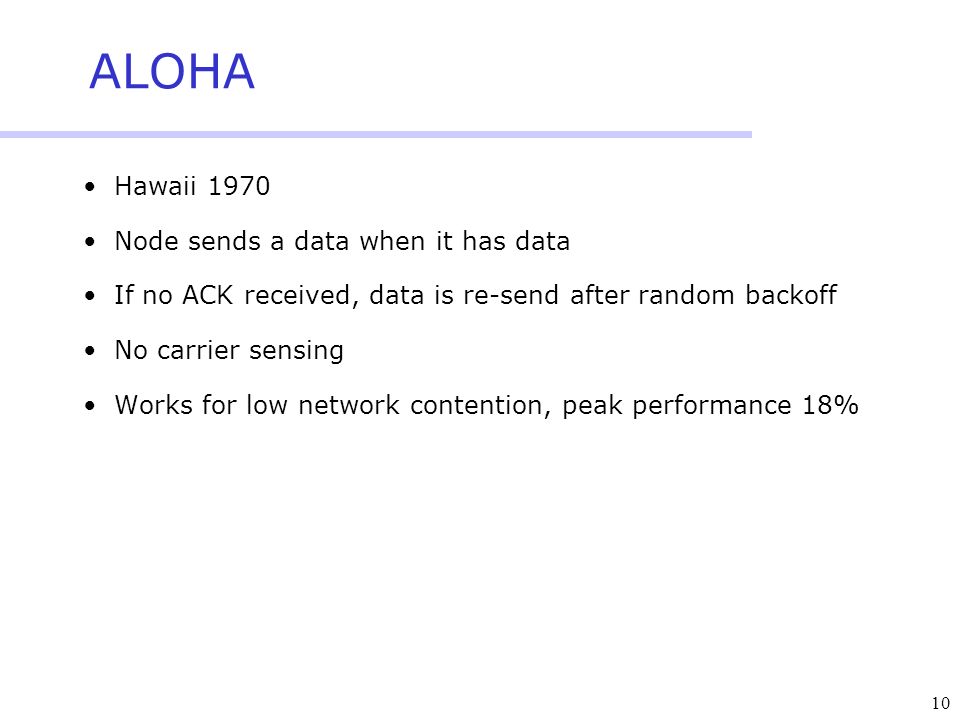 ALOHA

• Hawaii 1970
• Node sends a data when it has data
• If no ACK received, data is re-send after random backoff
• No carrier sensing
• Works for low network contention, peak performance 18%

10